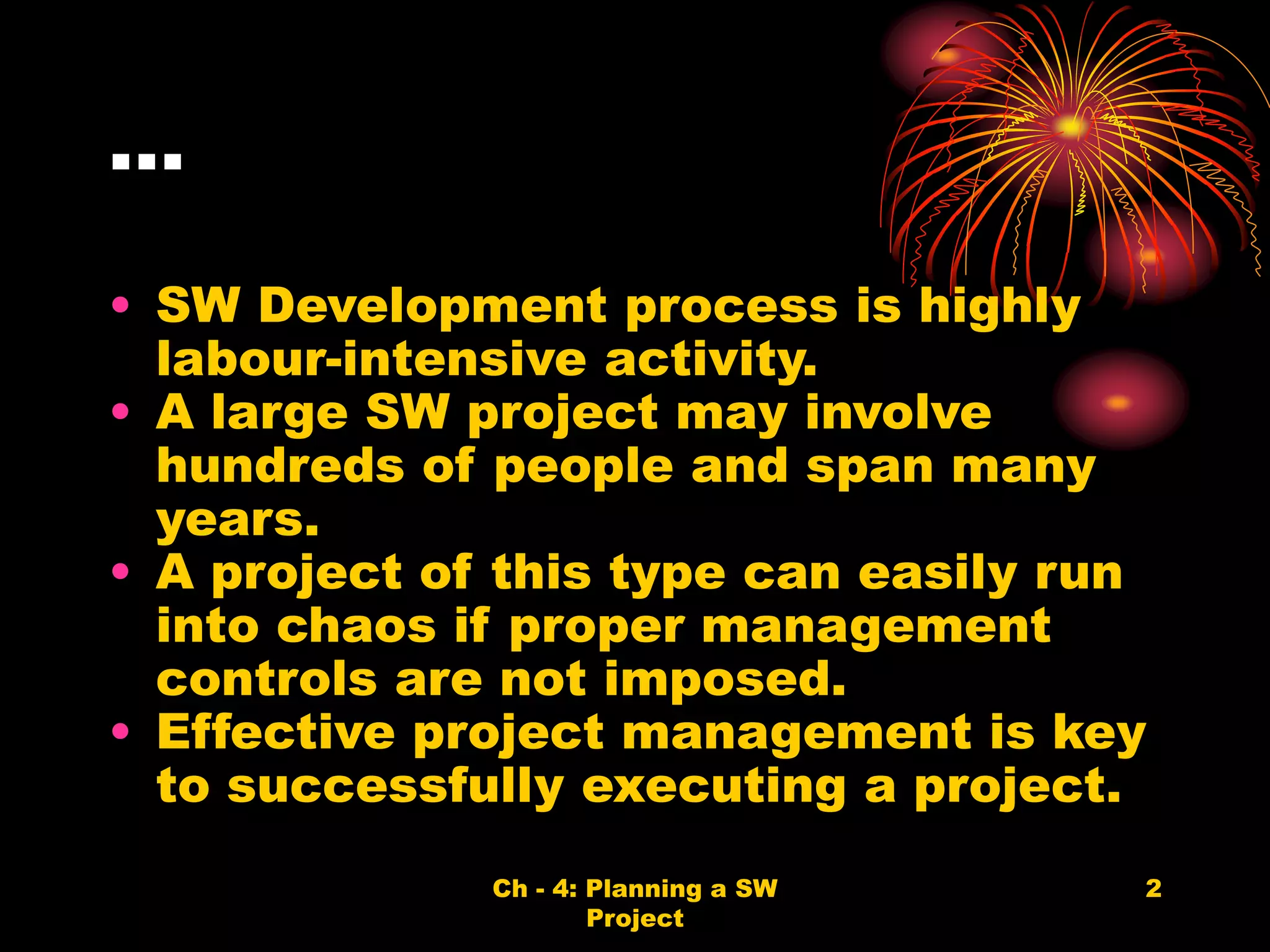 …

• SW Development process is highly labour-intensive activity.
• A large SW project may involve hundreds of people and span many years.
• A project of this type can easily run into chaos if proper management controls are not imposed.
• Effective project management is key to successfully executing a project.

Ch - 4: Planning a SW Project

2